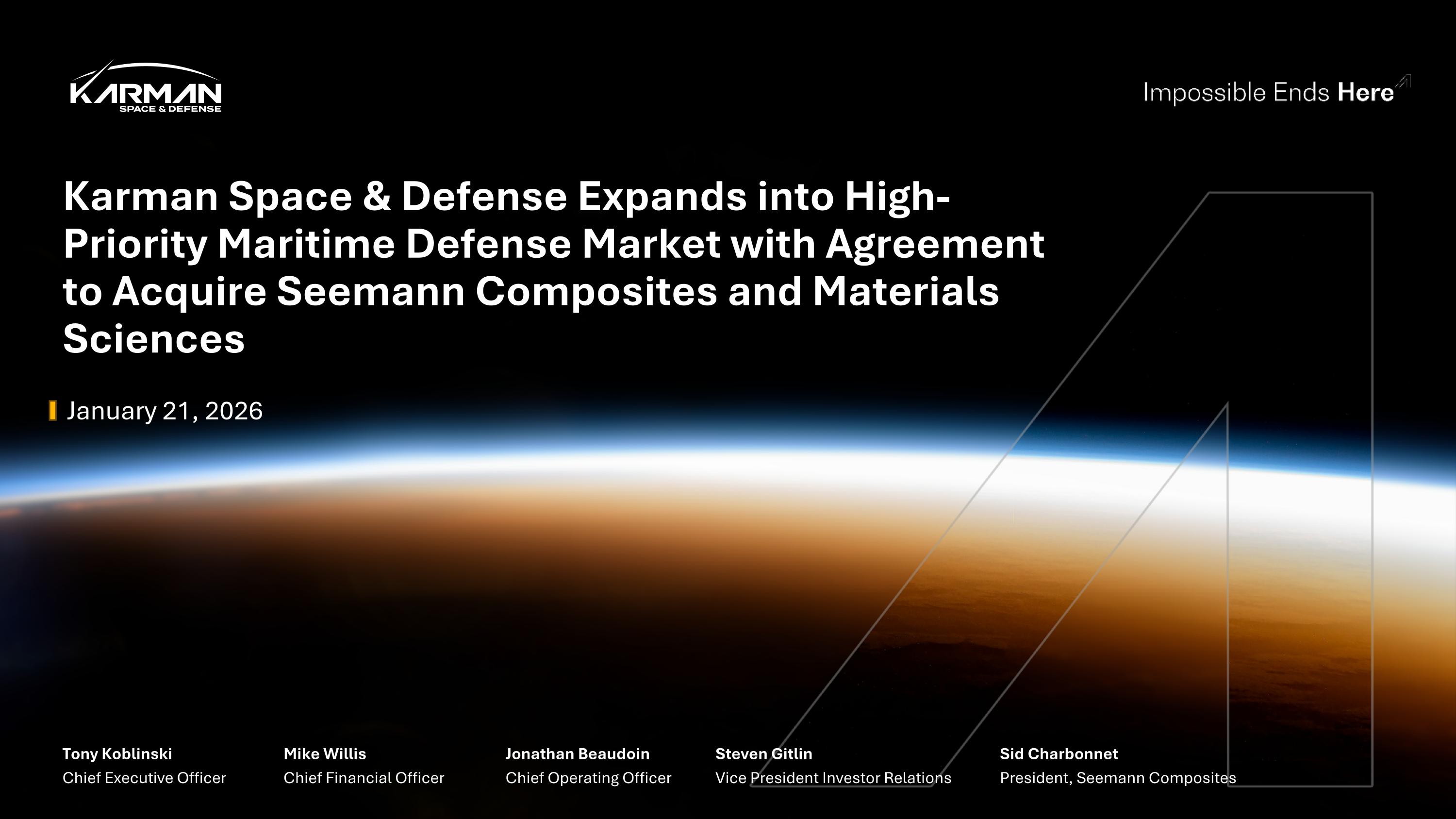 KARMAN
SPACE & DEFENSE

Impossible Ends Here

Karman Space & Defense Expands into High-Priority Maritime Defense Market with Agreement to Acquire Seemann Composites and Materials Sciences

January 21, 2026

Tony Koblinski
Chief Executive Officer

Mike Willis
Chief Financial Officer

Jonathan Beaudoin
Chief Operating Officer

Steven Gitlin
Vice President Investor Relations

Sid Charbonnet
President, Seemann Composites